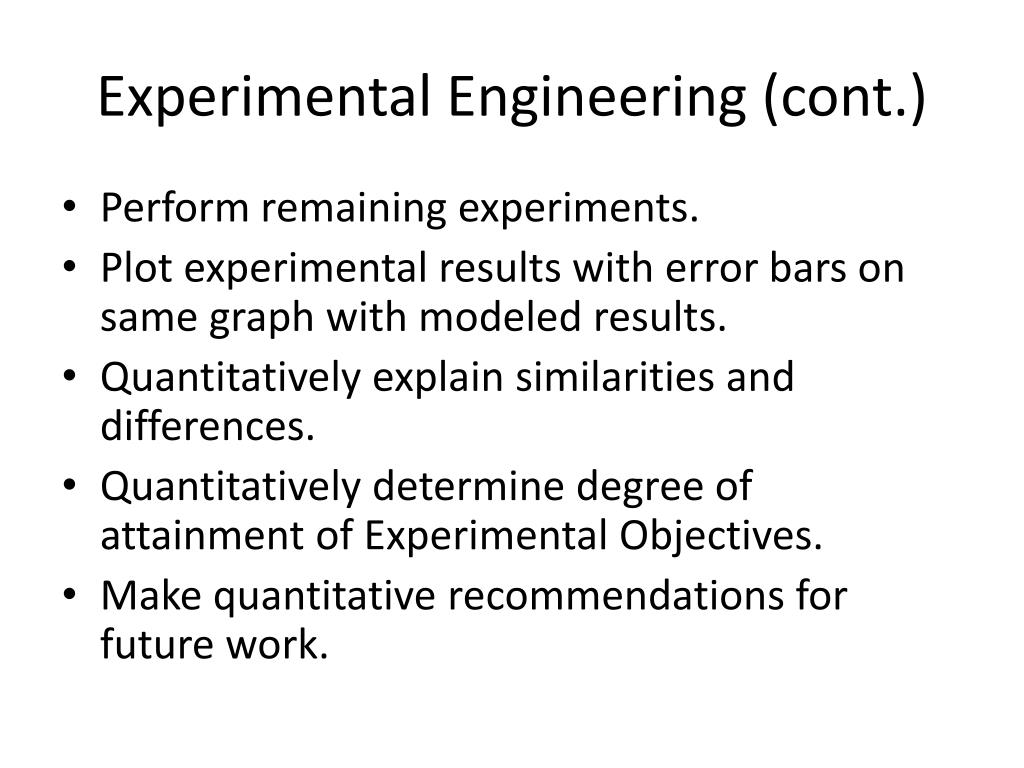 Experimental Engineering (cont.)

• Perform remaining experiments.
• Plot experimental results with error bars on same graph with modeled results.
• Quantitatively explain similarities and differences.
• Quantitatively determine degree of attainment of Experimental Objectives.
• Make quantitative recommendations for future work.